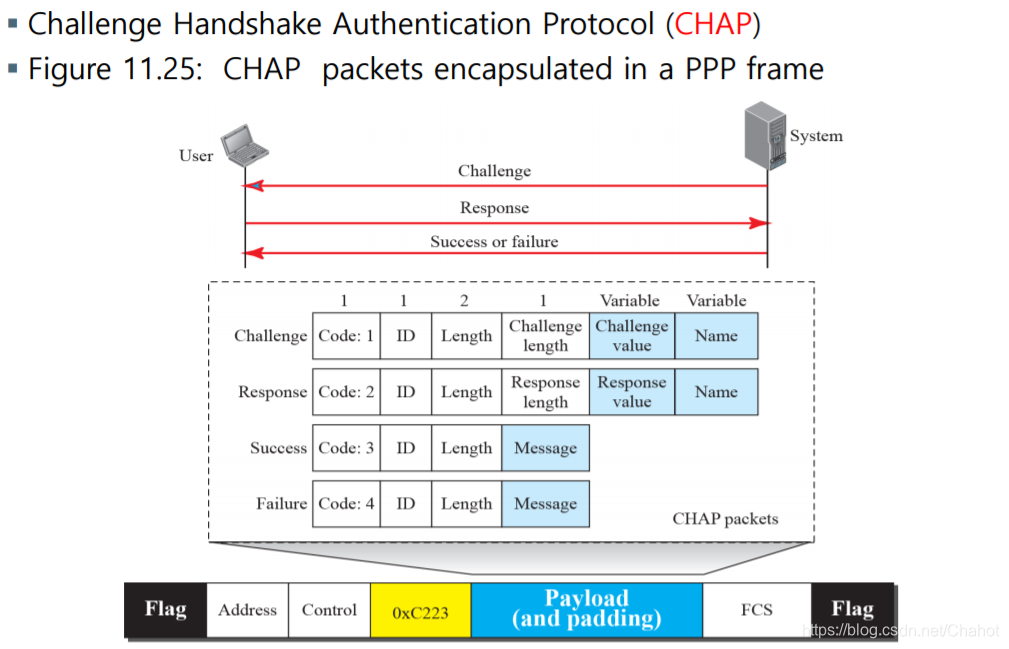 ▪ Challenge Handshake Authentication Protocol (CHAP)
▪ Figure 11.25: CHAP packets encapsulated in a PPP frame

User

System

Challenge

Response

Success or failure

| | 1 | 1 | 2 | 1 | Variable | Variable |
|---|---|---|---|---|---|---|
| Challenge | Code: 1 | ID | Length | Challenge length | Challenge value | Name |
| Response | Code: 2 | ID | Length | Response length | Response value | Name |
| Success | Code: 3 | ID | Length | Message | | |
| Failure | Code: 4 | ID | Length | Message | | |

CHAP packets

| Flag | Address | Control | 0xC223 | Payload (and padding) | FCS | Flag |
|---|---|---|---|---|---|---|

https://blog.csdn.net/Chahot